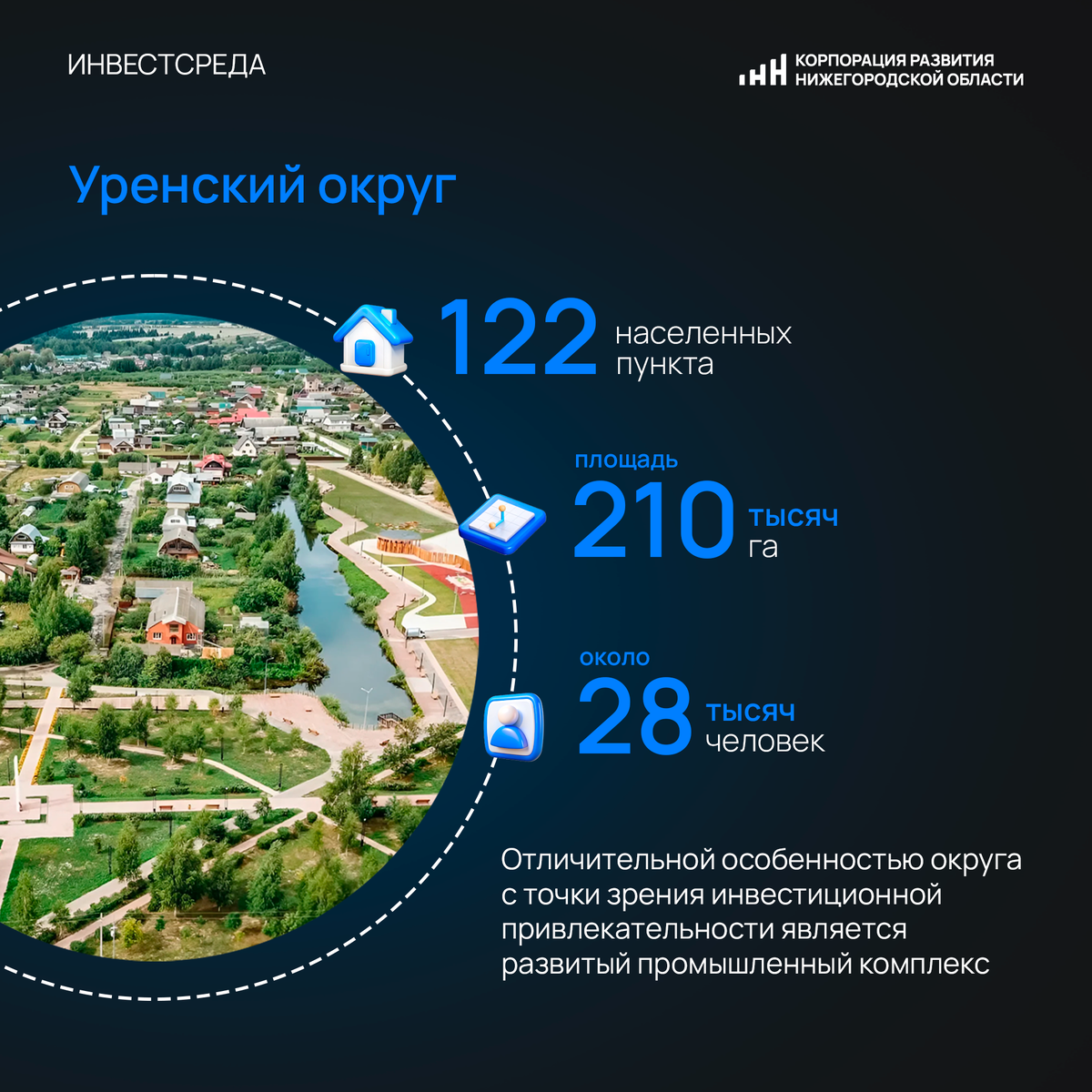 ИНВЕСТСРЕДА

КОРПОРАЦИЯ РАЗВИТИЯ НИЖЕГОРОДСКОЙ ОБЛАСТИ

Уренский округ

122 населенных пункта

площадь
210 тысяч га

около
28 тысяч человек

Отличительной особенностью округа с точки зрения инвестиционной привлекательности является развитый промышленный комплекс